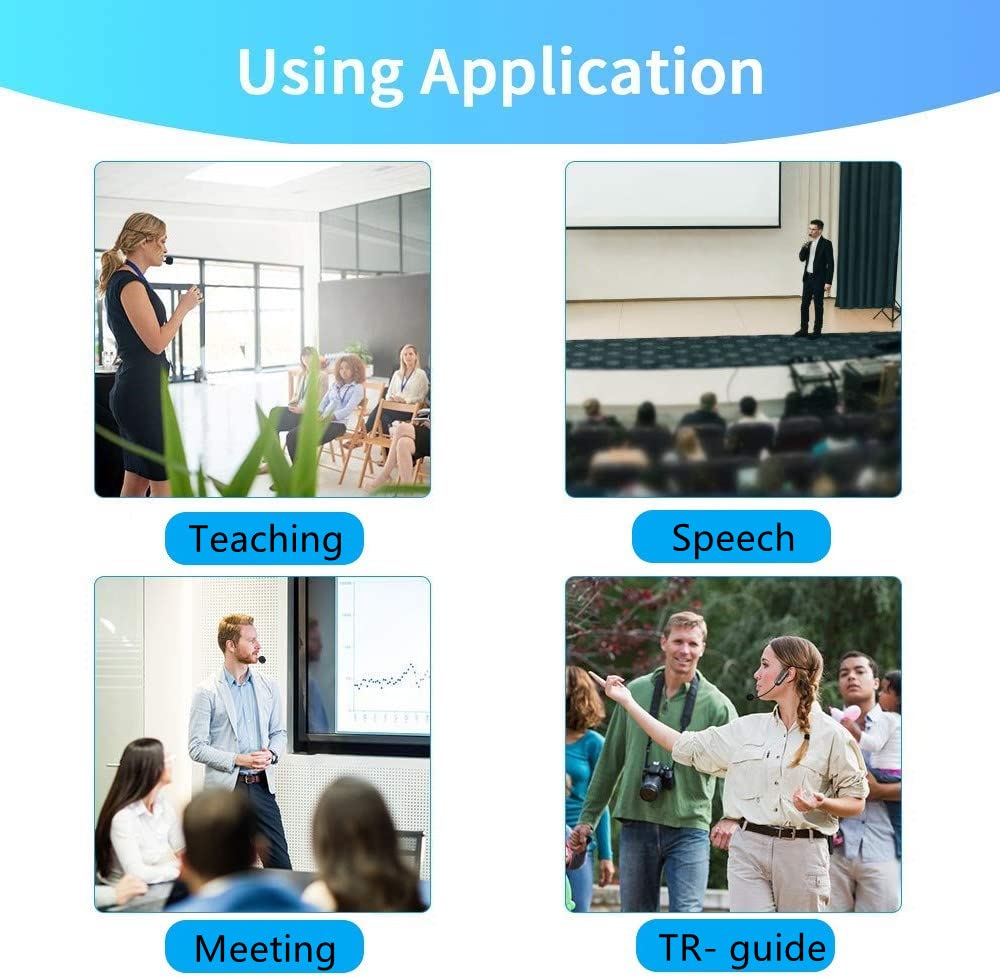 Using Application

Teaching

Speech

Meeting

TR- guide